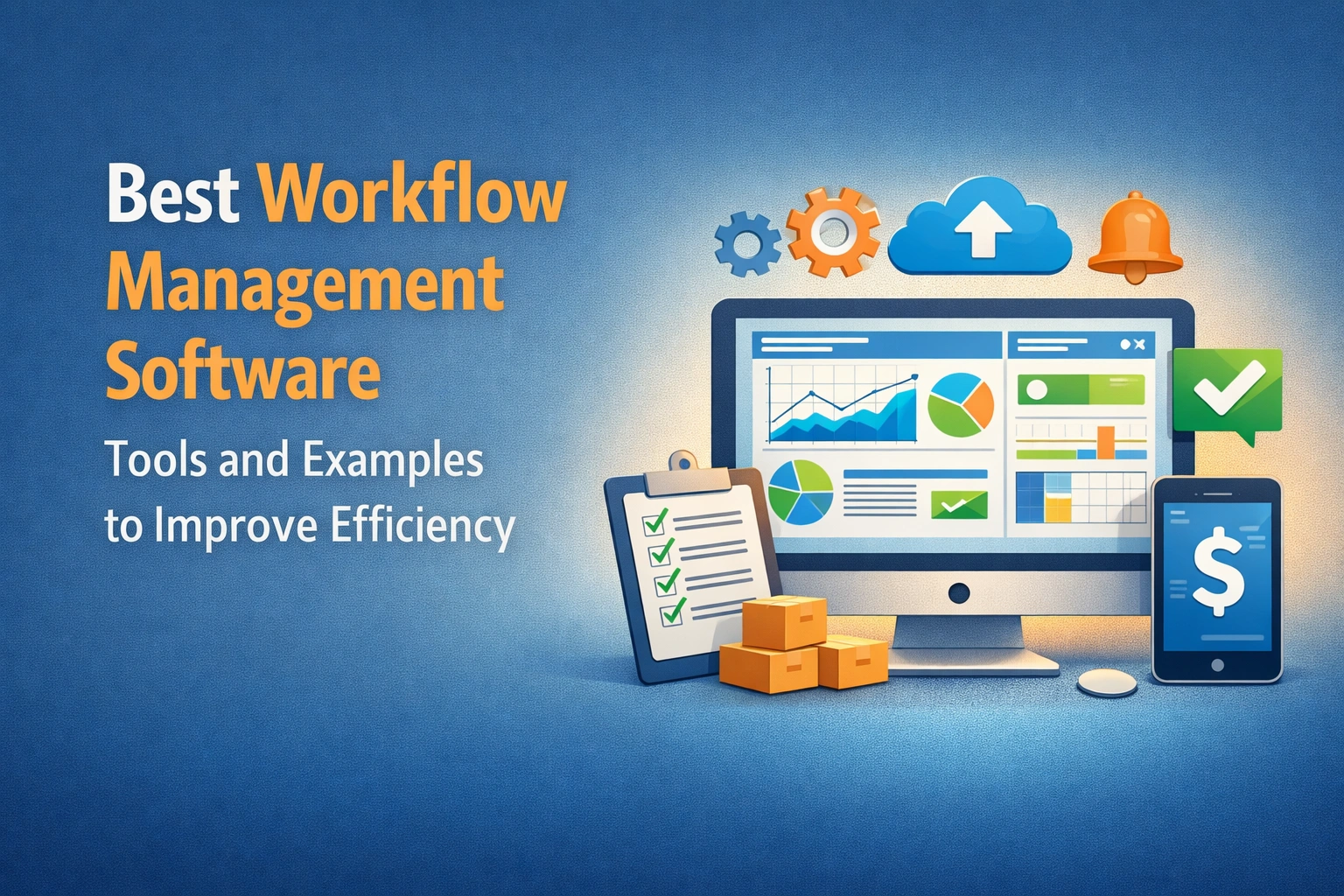 Best Workflow Management Software

Tools and Examples to Improve Efficiency

$